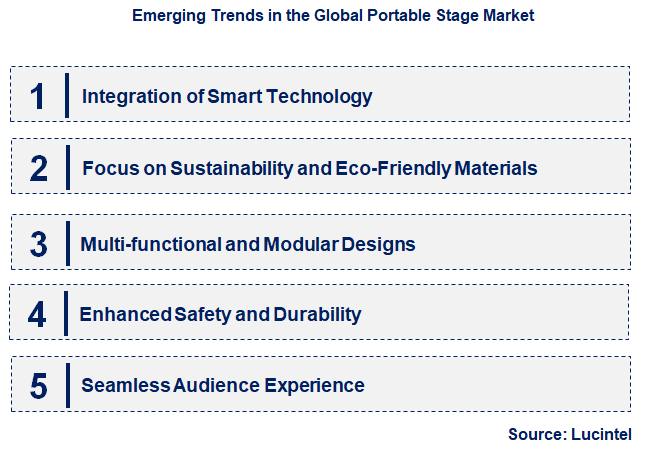 Emerging Trends in the Global Portable Stage Market

1 Integration of Smart Technology

2 Focus on Sustainability and Eco-Friendly Materials

3 Multi-functional and Modular Designs

4 Enhanced Safety and Durability

5 Seamless Audience Experience

Source: Lucintel